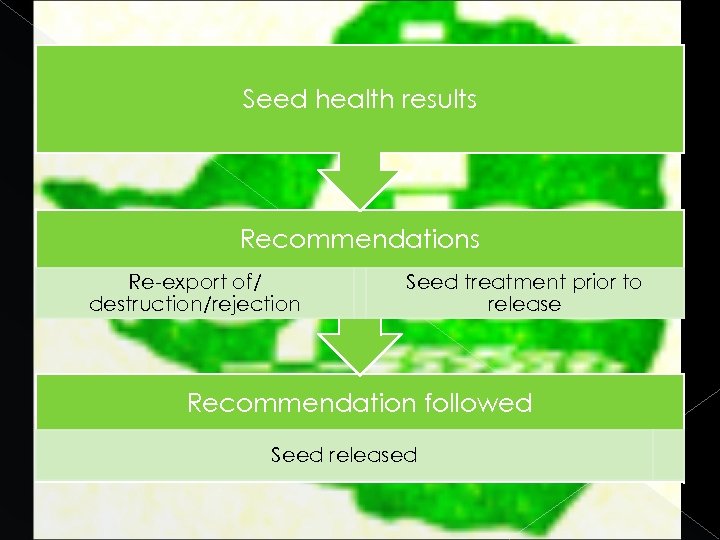 Seed health results

Recommendations

Re-export of/ destruction/rejection

Seed treatment prior to release

Recommendation followed

Seed released